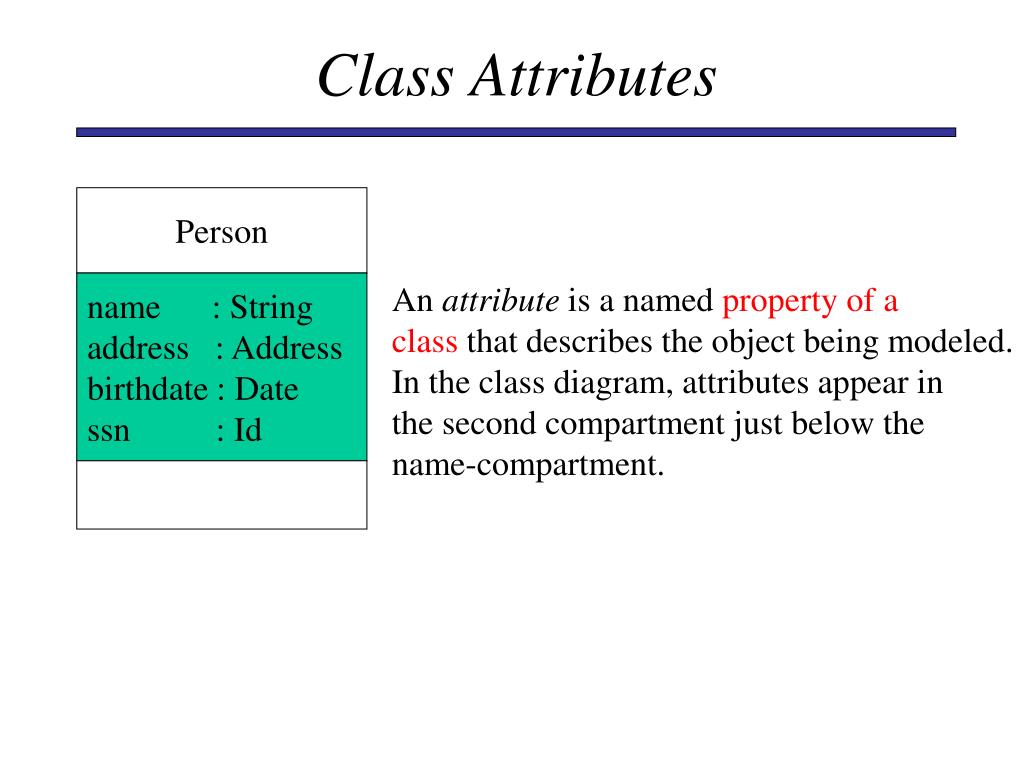 Class Attributes

Person

name : String
address : Address
birthdate : Date
ssn : Id

An attribute is a named property of a class that describes the object being modeled. In the class diagram, attributes appear in the second compartment just below the name-compartment.